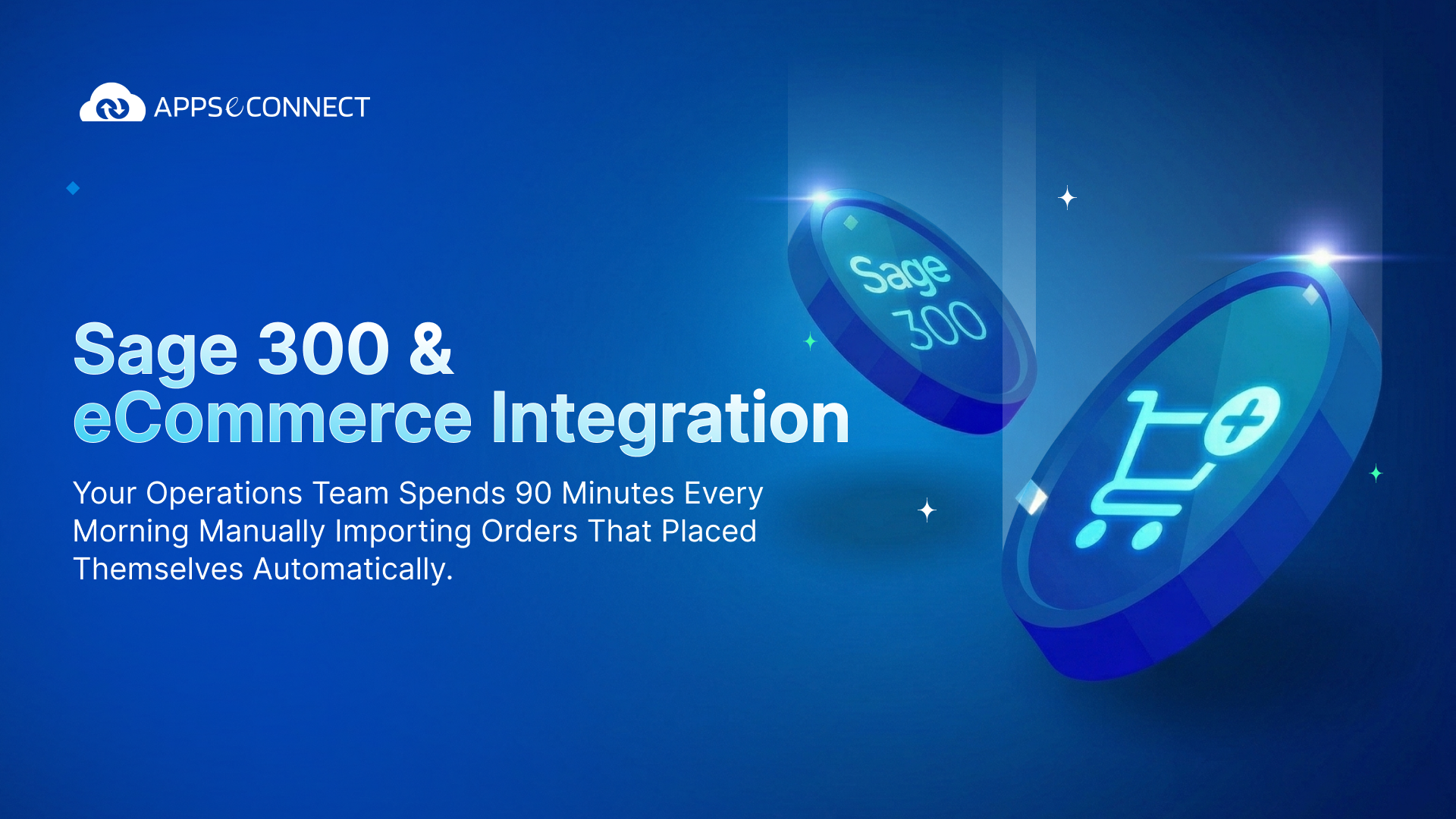 APPSeCONNECT

Sage 300 & eCommerce Integration

Your Operations Team Spends 90 Minutes Every Morning Manually Importing Orders That Placed Themselves Automatically.

Sage 300